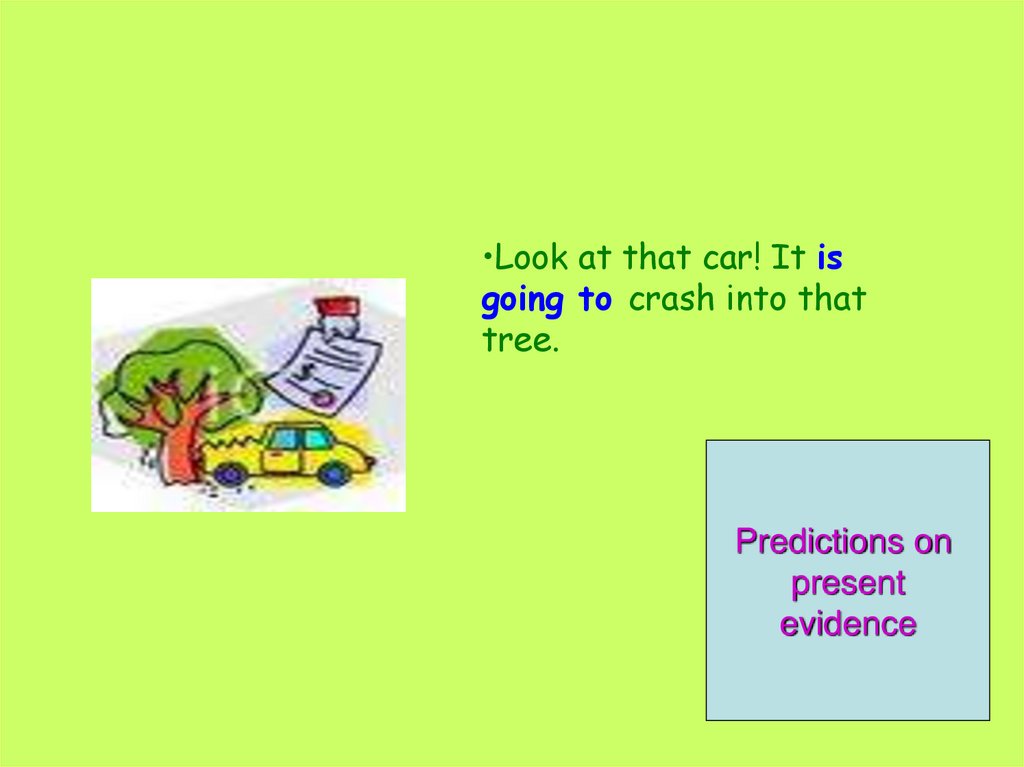 •Look at that car! It is going to crash into that tree.

Predictions on present evidence